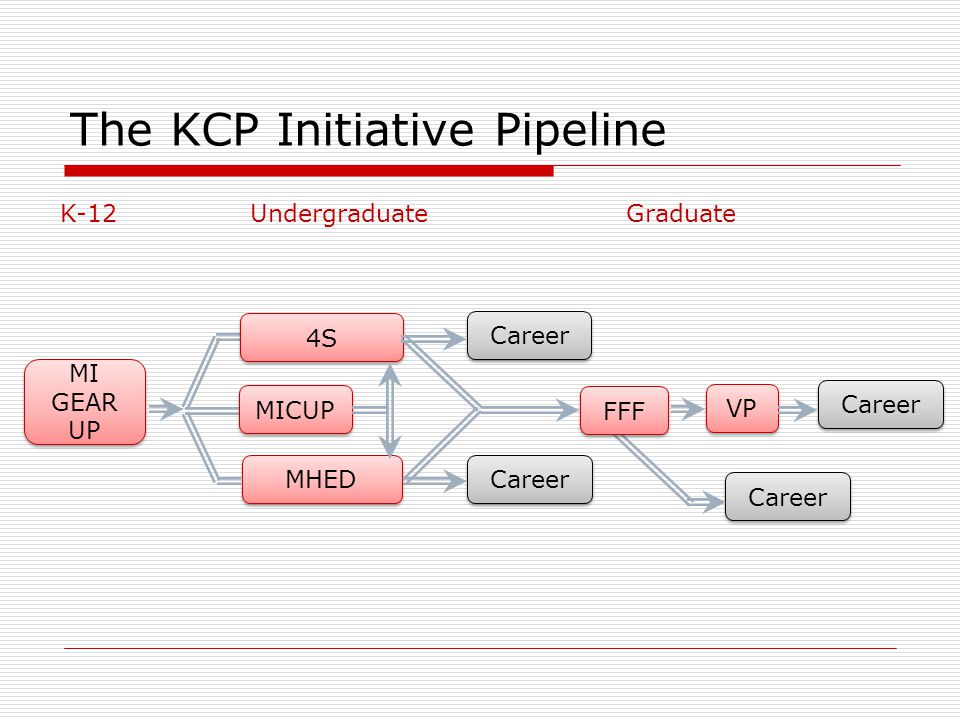 The KCP Initiative Pipeline

K-12

Undergraduate

Graduate

MI GEAR UP

4S

MICUP

MHED

Career

Career

FFF

VP

Career

Career